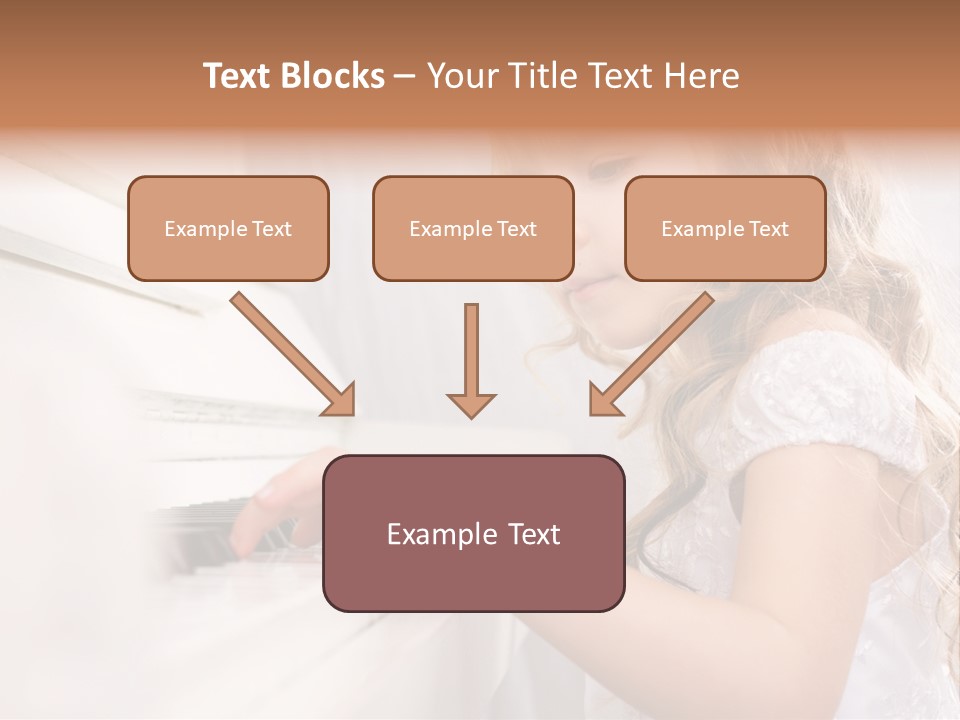 Text Blocks – Your Title Text Here

Example Text

Example Text

Example Text

Example Text